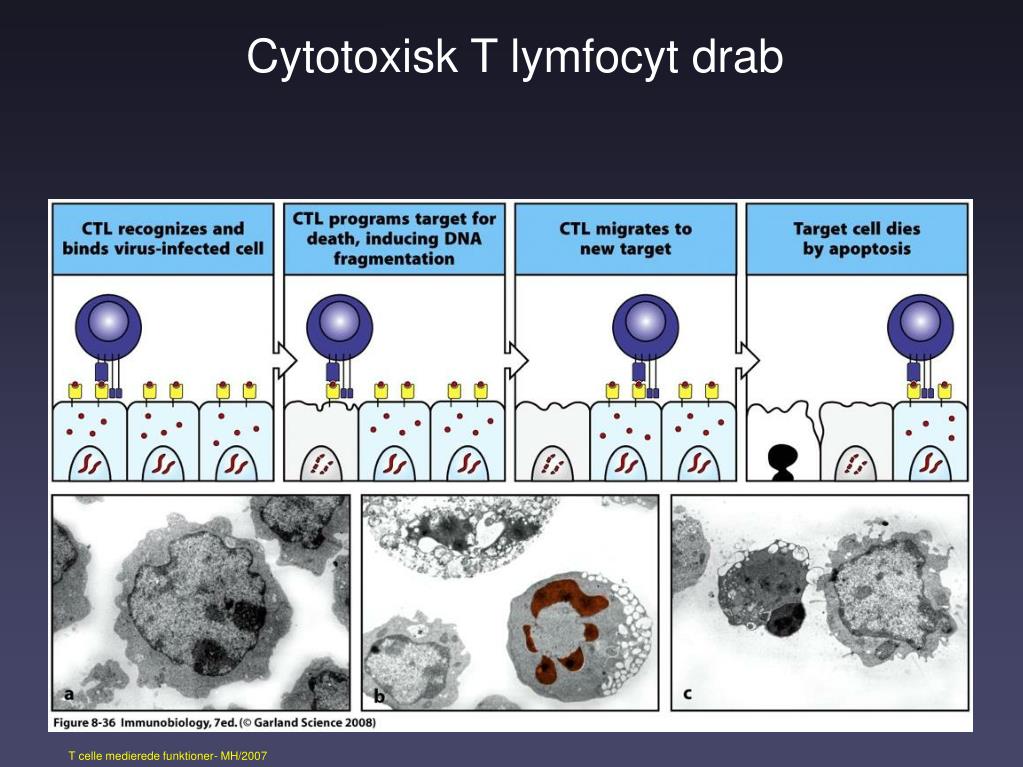 Cytotoxisk T lymfocyt drab

CTL recognizes and binds virus-infected cell

CTL programs target for death, inducing DNA fragmentation

CTL migrates to new target

Target cell dies by apoptosis

a

b

c

Figure 8-36 Immunobiology, 7ed. (© Garland Science 2008)

T celle medierede funktioner- MH/2007